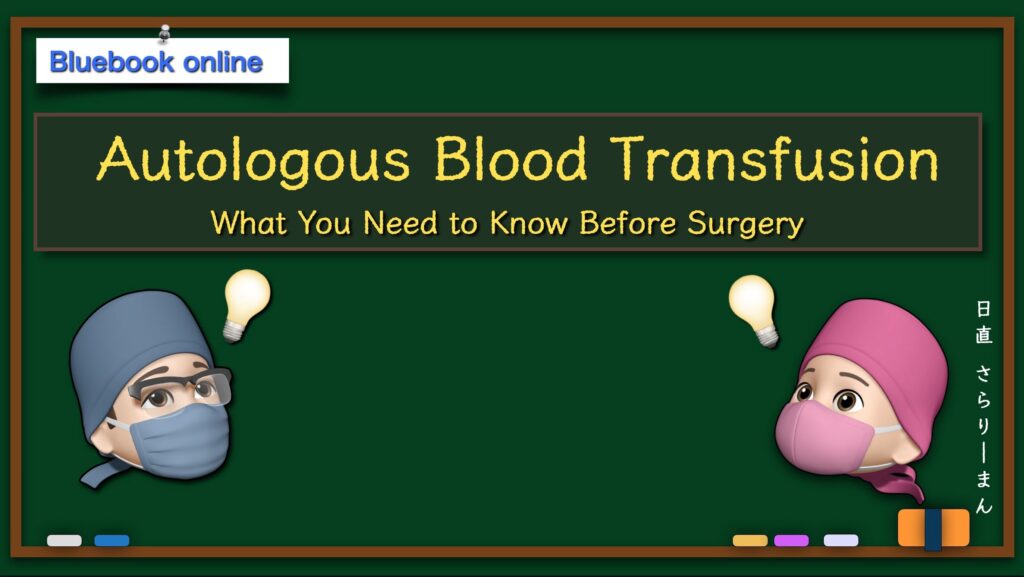 Bluebook online

Autologous Blood Transfusion

What You Need to Know Before Surgery

日直　さらりーまん